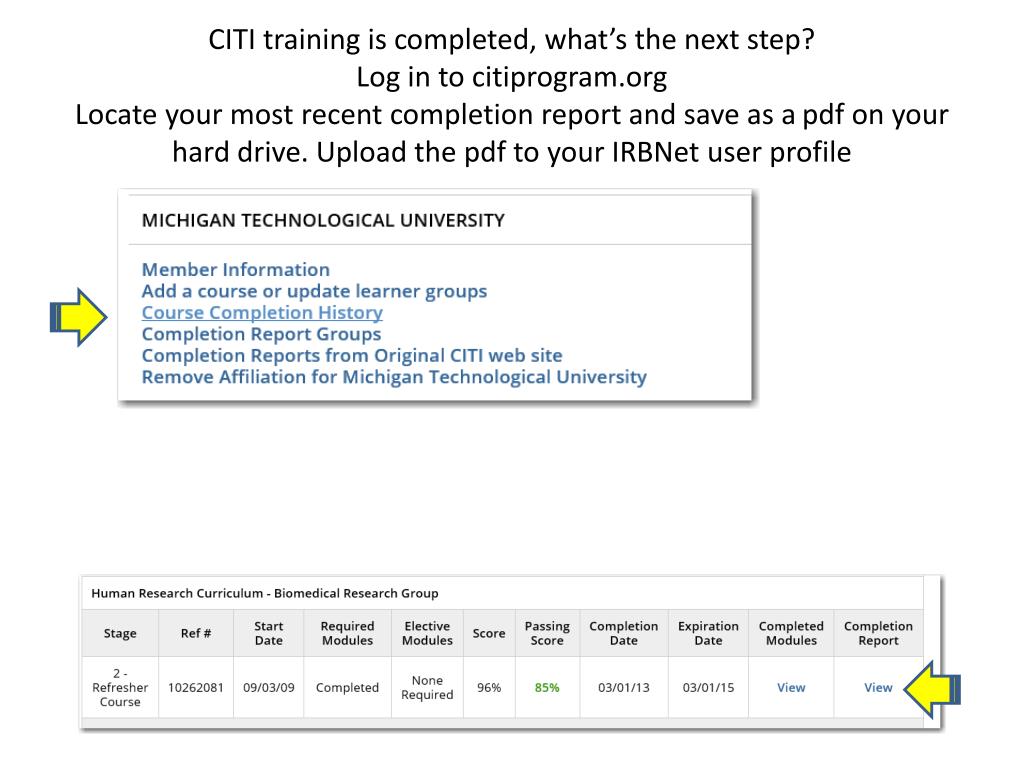 CITI training is completed, what's the next step?
Log in to citiprogram.org
Locate your most recent completion report and save as a pdf on your hard drive. Upload the pdf to your IRBNet user profile

MICHIGAN TECHNOLOGICAL UNIVERSITY

Member Information
Add a course or update learner groups
Course Completion History
Completion Report Groups
Completion Reports from Original CITI web site
Remove Affiliation for Michigan Technological University

Human Research Curriculum - Biomedical Research Group

| Stage | Ref # | Start Date | Required Modules | Elective Modules | Score | Passing Score | Completion Date | Expiration Date | Completed Modules | Completion Report |
|---|---|---|---|---|---|---|---|---|---|---|
| 2 - Refresher Course | 10262081 | 09/03/09 | Completed | None Required | 96% | 85% | 03/01/13 | 03/01/15 | View | View |